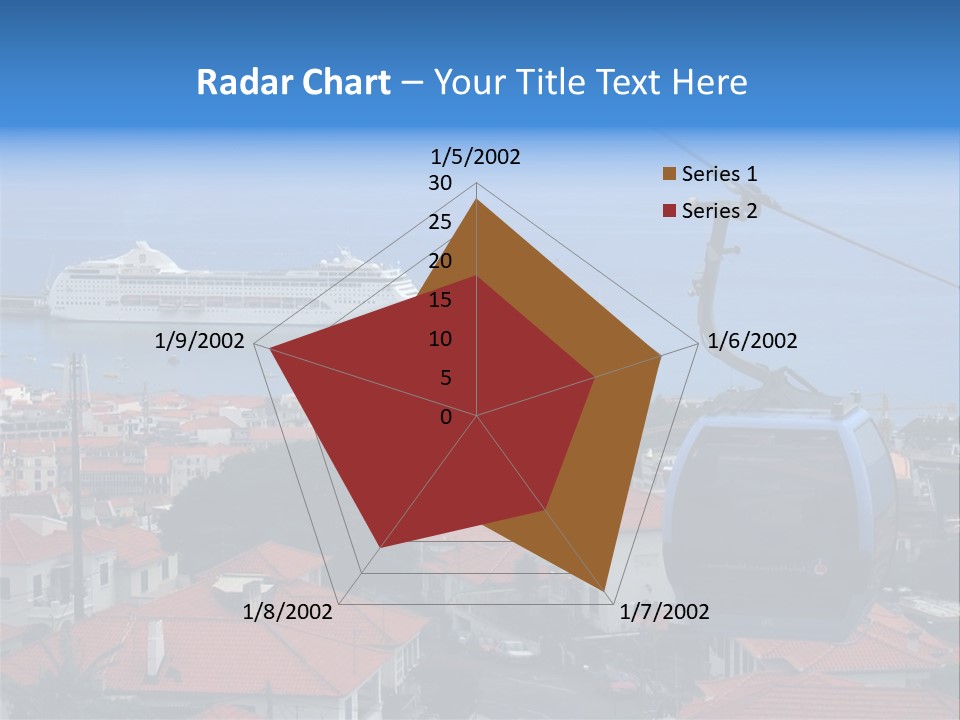 Radar Chart – Your Title Text Here

1/5/2002
30
25
20
15
10
5
0
1/6/2002
1/7/2002
1/8/2002
1/9/2002

Series 1
Series 2